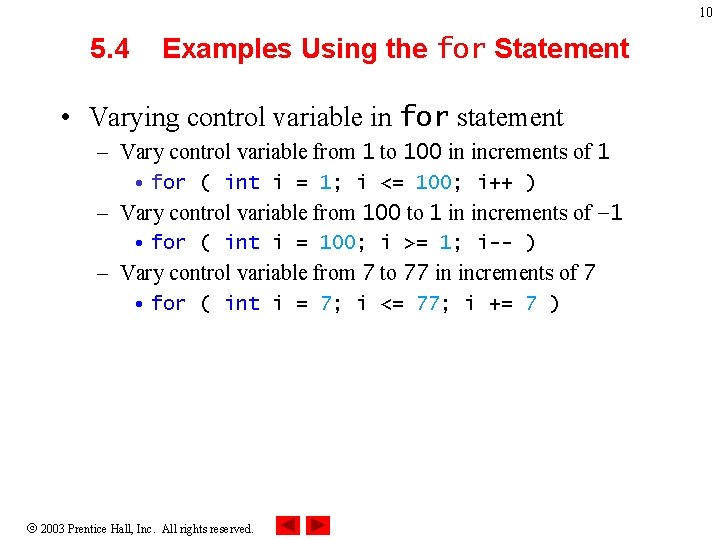 10

5.4 Examples Using the for Statement

• Varying control variable in for statement
– Vary control variable from 1 to 100 in increments of 1
• for ( int i = 1; i <= 100; i++ )
– Vary control variable from 100 to 1 in increments of –1
• for ( int i = 100; i >= 1; i-- )
– Vary control variable from 7 to 77 in increments of 7
• for ( int i = 7; i <= 77; i += 7 )

© 2003 Prentice Hall, Inc. All rights reserved.